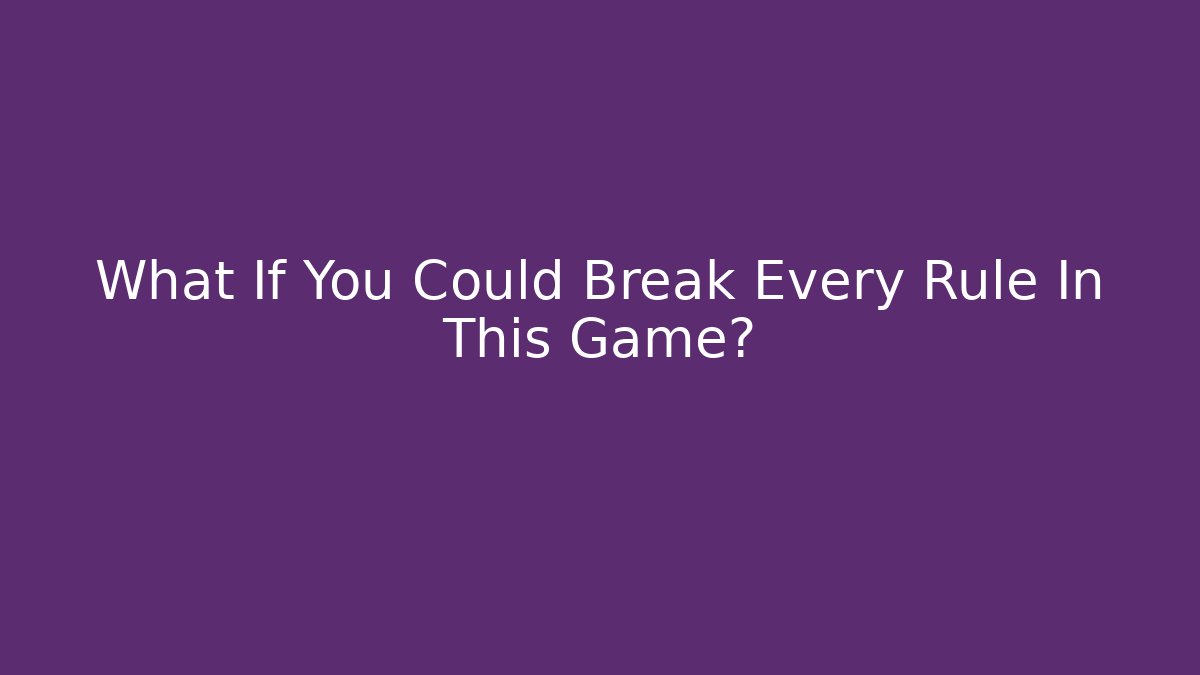 What If You Could Break Every Rule In This Game?